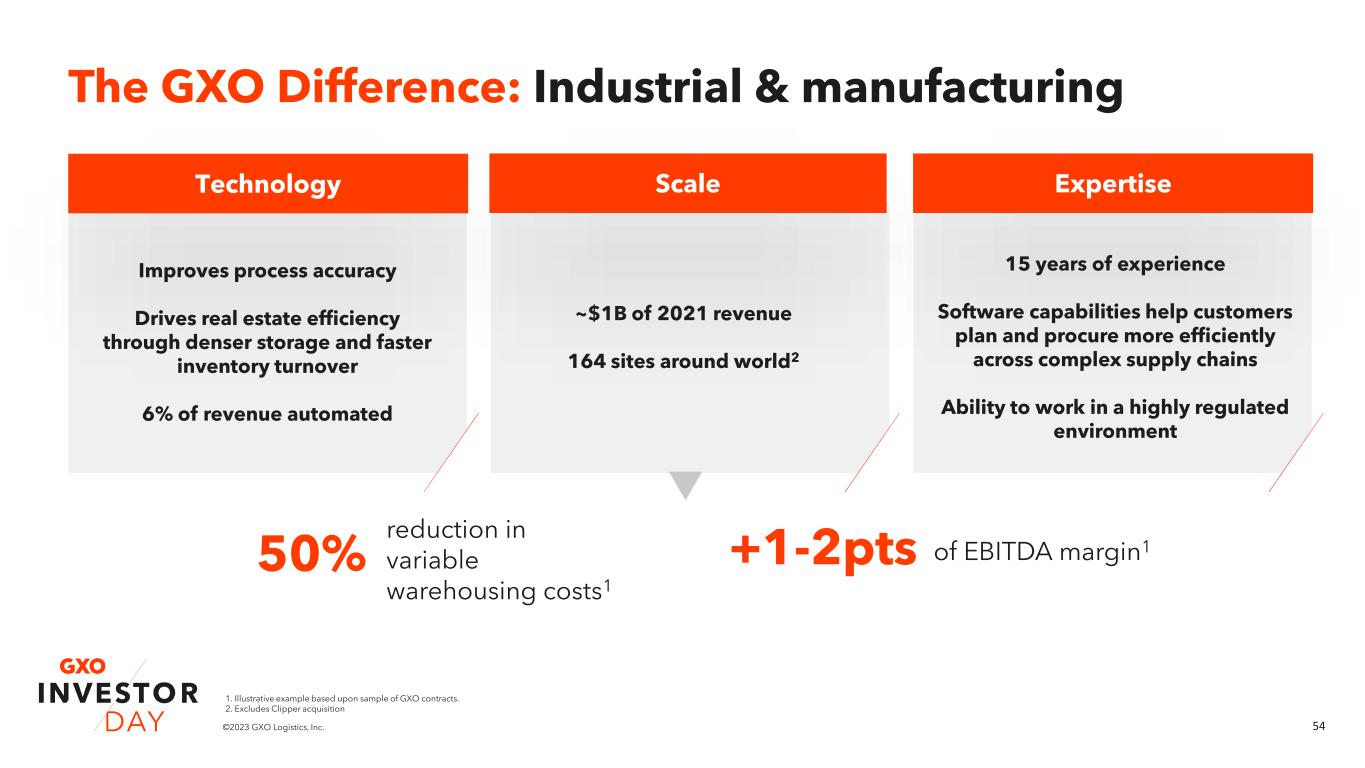 The GXO Difference: Industrial & manufacturing

Technology

Improves process accuracy

Drives real estate efficiency through denser storage and faster inventory turnover

6% of revenue automated

Scale

~$1B of 2021 revenue

164 sites around world$^2$

Expertise

15 years of experience

Software capabilities help customers plan and procure more efficiently across complex supply chains

Ability to work in a highly regulated environment

50% reduction in variable warehousing costs$^1$

+1-2pts of EBITDA margin$^1$

GXO
INVESTOR
DAY

1. Illustrative example based upon sample of GXO contracts.
2. Excludes Clipper acquisition

©2023 GXO Logistics, Inc.

54